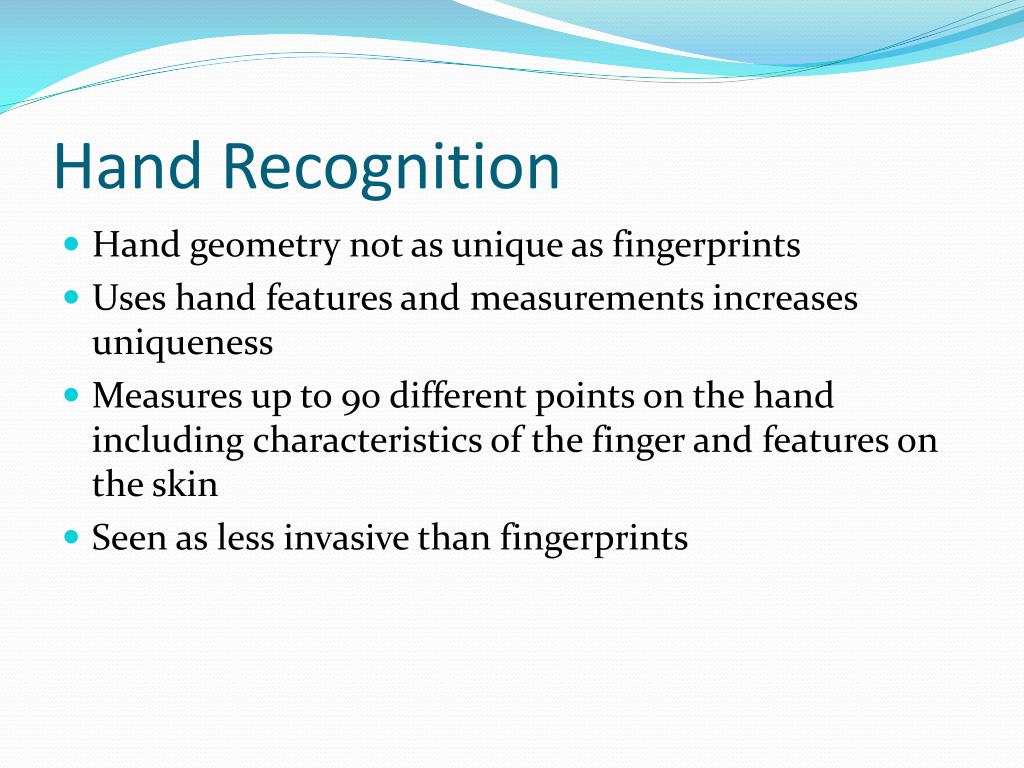 Hand Recognition

- Hand geometry not as unique as fingerprints
- Uses hand features and measurements increases uniqueness
- Measures up to 90 different points on the hand including characteristics of the finger and features on the skin
- Seen as less invasive than fingerprints